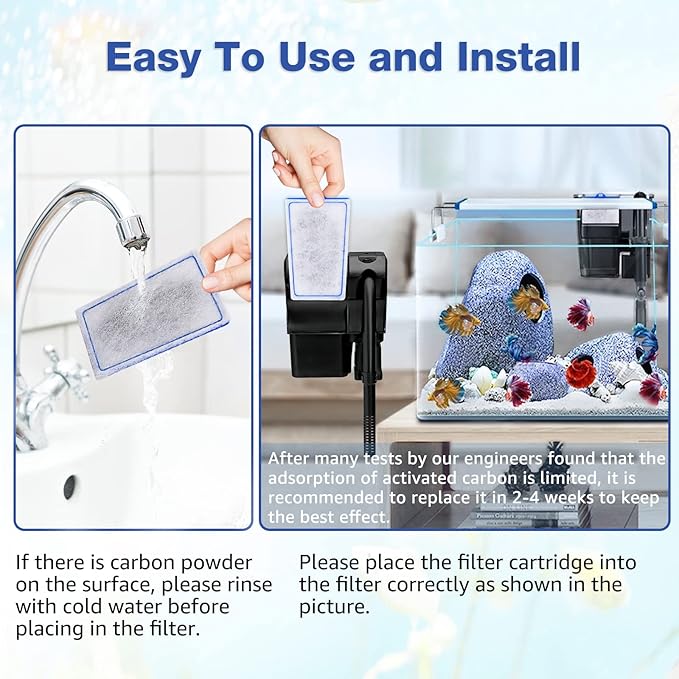 Easy To Use and Install

After many tests by our engineers found that the adsorption of activated carbon is limited, it is recommended to replace it in 2-4 weeks to keep the best effect.

If there is carbon powder on the surface, please rinse with cold water before placing in the filter.

Please place the filter cartridge into the filter correctly as shown in the picture.